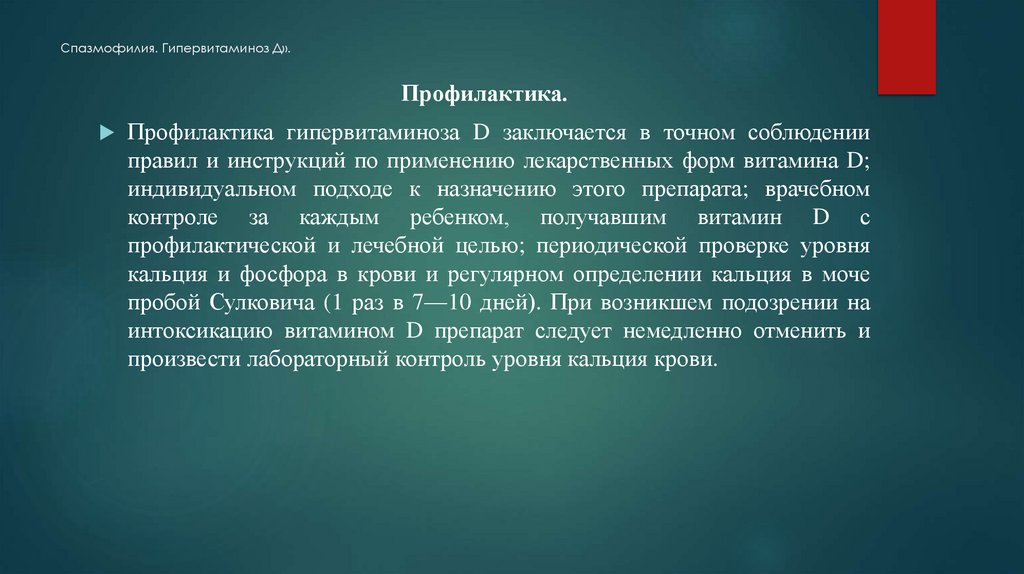 Спазмофилия. Гипервитаминоз Д».

Профилактика.

Профилактика гипервитаминоза D заключается в точном соблюдении правил и инструкций по применению лекарственных форм витамина D; индивидуальном подходе к назначению этого препарата; врачебном контроле за каждым ребенком, получавшим витамин D с профилактической и лечебной целью; периодической проверке уровня кальция и фосфора в крови и регулярном определении кальция в моче пробой Сулковича (1 раз в 7—10 дней). При возникшем подозрении на интоксикацию витамином D препарат следует немедленно отменить и произвести лабораторный контроль уровня кальция крови.